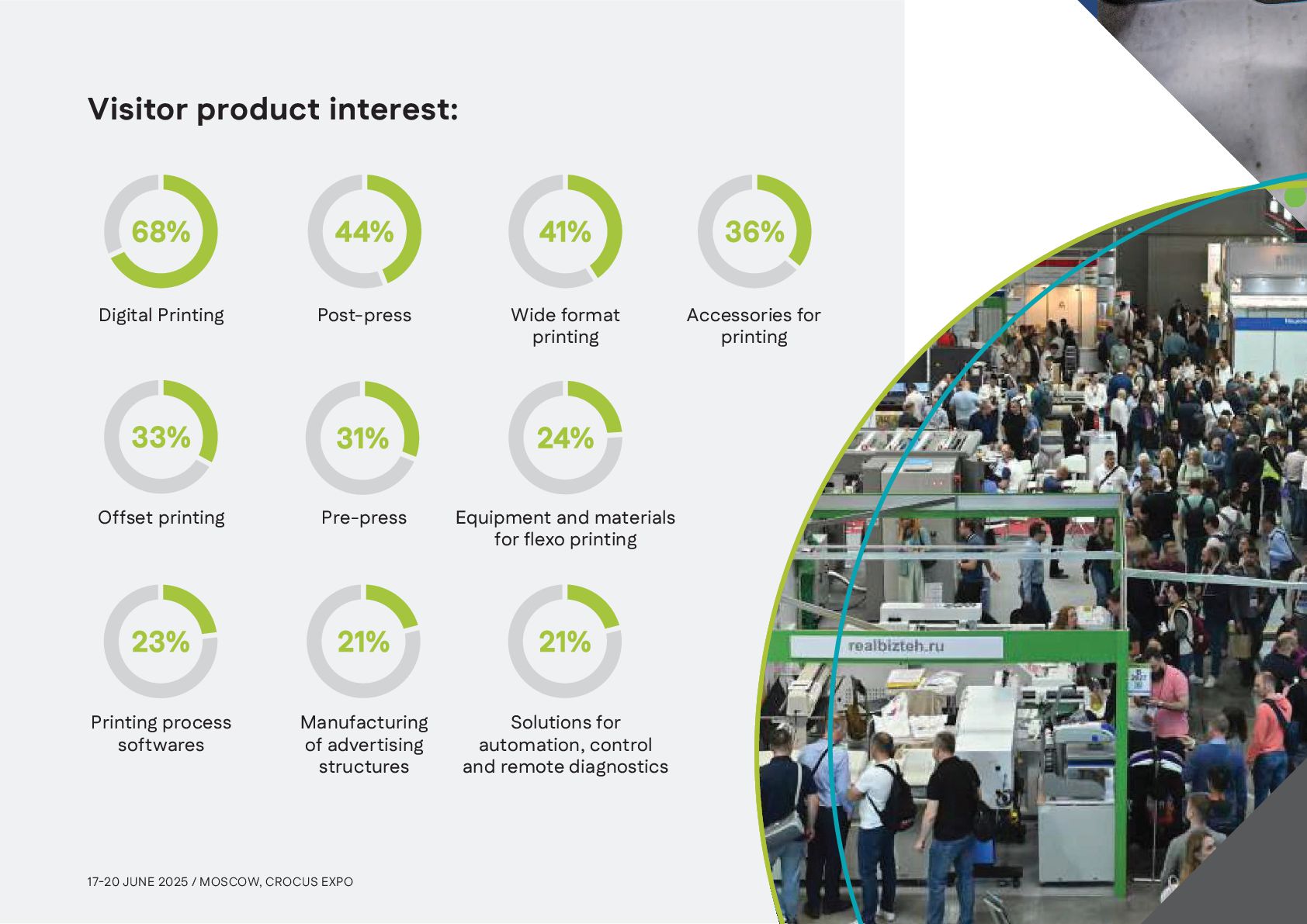 Visitor product interest:

68%
Digital Printing

44%
Post-press

41%
Wide format printing

36%
Accessories for printing

33%
Offset printing

31%
Pre-press

24%
Equipment and materials for flexo printing

23%
Printing process softwares

21%
Manufacturing of advertising structures

21%
Solutions for automation, control and remote diagnostics

realbizteh.ru

17-20 JUNE 2025 / MOSCOW, CROCUS EXPO